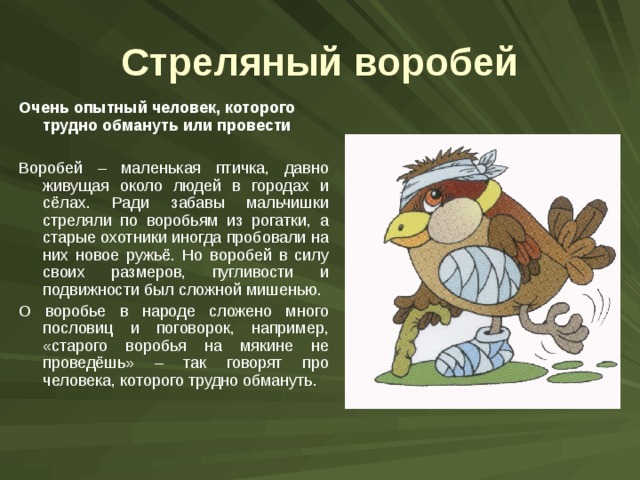 Стреляный воробей

Очень опытный человек, которого трудно обмануть или провести

Воробей – маленькая птичка, давно живущая около людей в городах и сёлах. Ради забавы мальчишки стреляли по воробьям из рогатки, а старые охотники иногда пробовали на них новое ружьё. Но воробей в силу своих размеров, пугливости и подвижности был сложной мишенью.

О воробье в народе сложено много пословиц и поговорок, например, «старого воробья на мякине не проведёшь» – так говорят про человека, которого трудно обмануть.